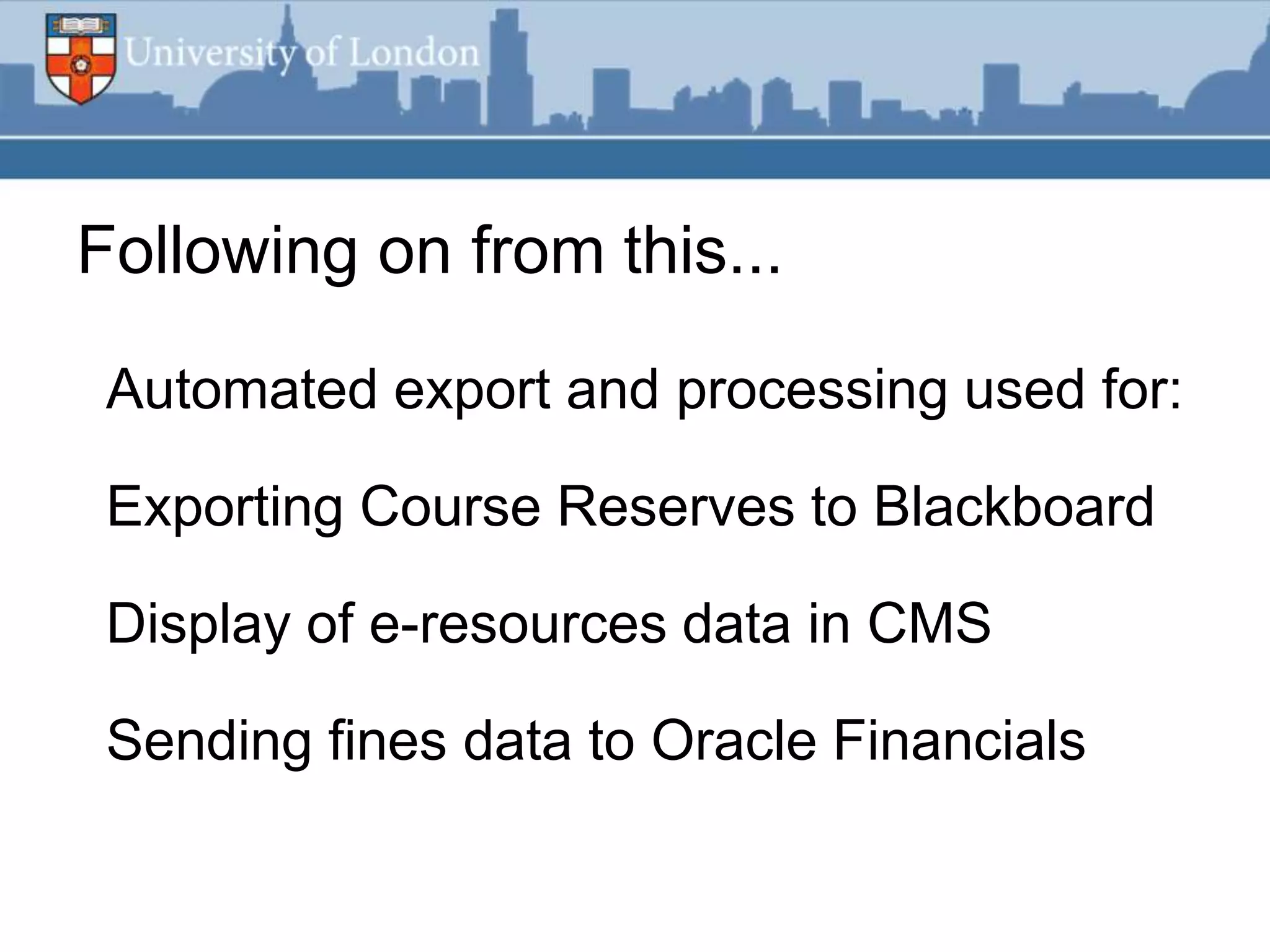 University of London

Following on from this...

Automated export and processing used for:

Exporting Course Reserves to Blackboard

Display of e-resources data in CMS

Sending fines data to Oracle Financials